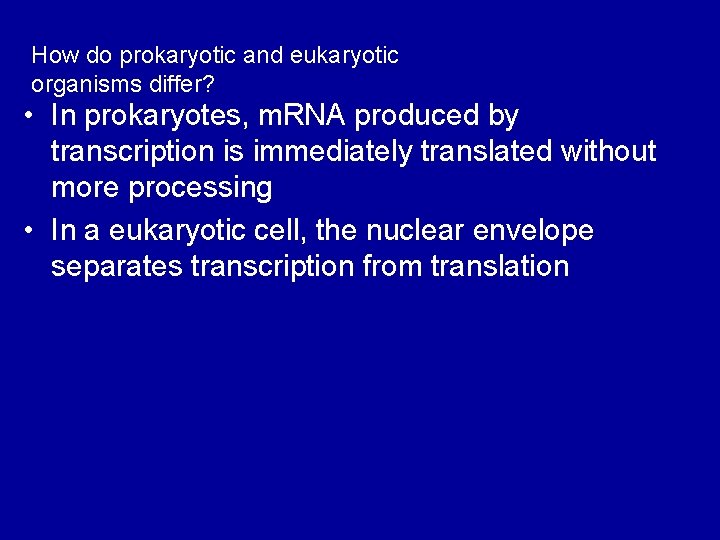 How do prokaryotic and eukaryotic organisms differ?

• In prokaryotes, mRNA produced by transcription is immediately translated without more processing

• In a eukaryotic cell, the nuclear envelope separates transcription from translation